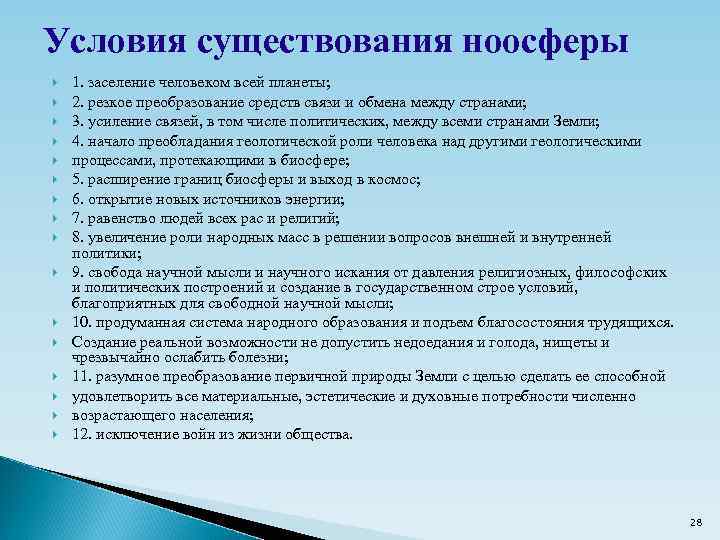 Условия существования ноосферы

1. заселение человеком всей планеты;

2. резкое преобразование средств связи и обмена между странами;

3. усиление связей, в том числе политических, между всеми странами Земли;

4. начало преобладания геологической роли человека над другими геологическими

процессами, протекающими в биосфере;

5. расширение границ биосферы и выход в космос;

6. открытие новых источников энергии;

7. равенство людей всех рас и религий;

8. увеличение роли народных масс в решении вопросов внешней и внутренней политики;

9. свобода научной мысли и научного искания от давления религиозных, философских и политических построений и создание в государственном строе условий, благоприятных для свободной научной мысли;

10. продуманная система народного образования и подъем благосостояния трудящихся.

Создание реальной возможности не допустить недоедания и голода, нищеты и чрезвычайно ослабить болезни;

11. разумное преобразование первичной природы Земли с целью сделать ее способной

удовлетворить все материальные, эстетические и духовные потребности численно

возрастающего населения;

12. исключение войн из жизни общества.

28